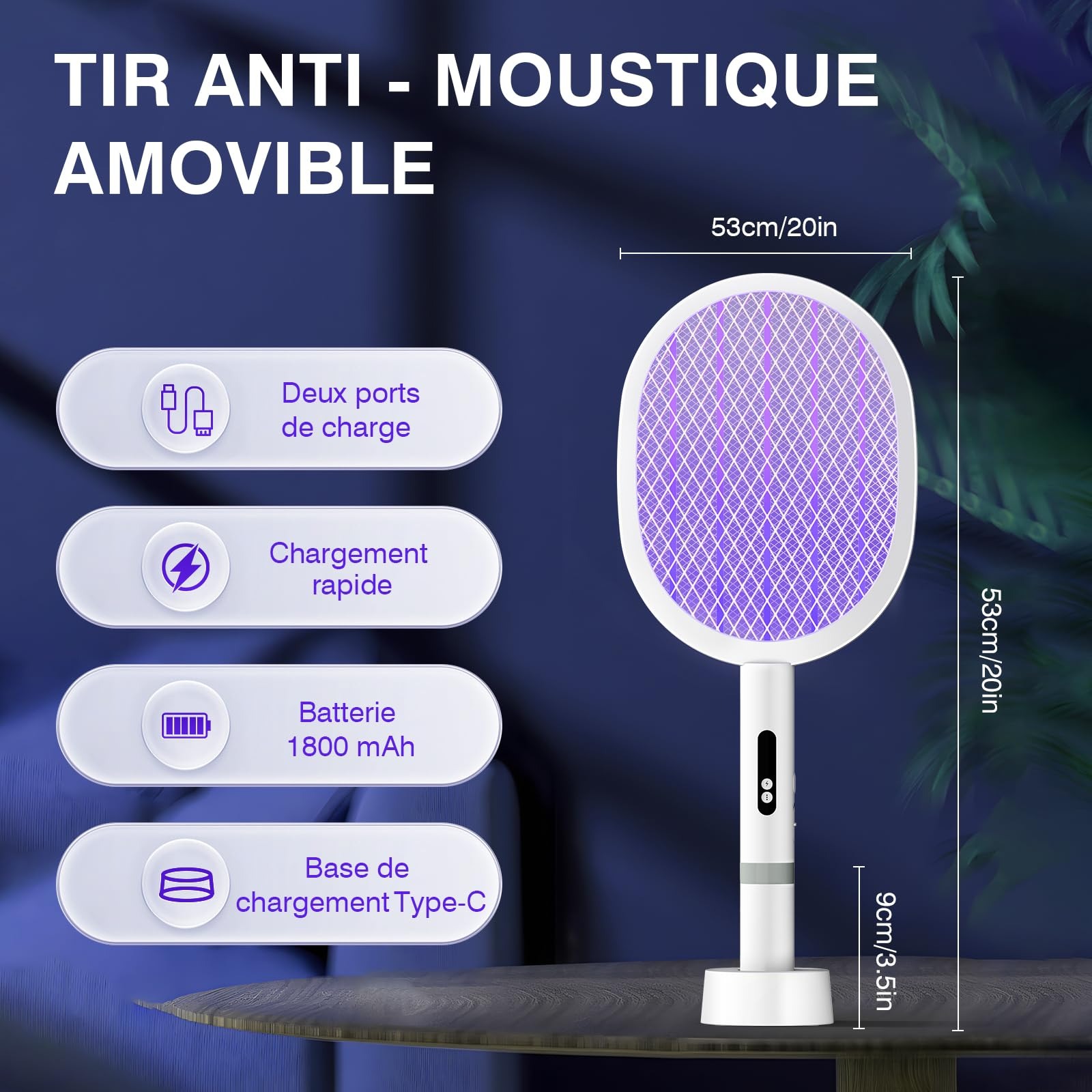 TIR ANTI - MOUSTIQUE AMOVIBLE

53cm/20in

Deux ports de charge

Chargement rapide

Batterie 1800 mAh

Base de chargement Type-C

53cm/20in

9cm/3.5in